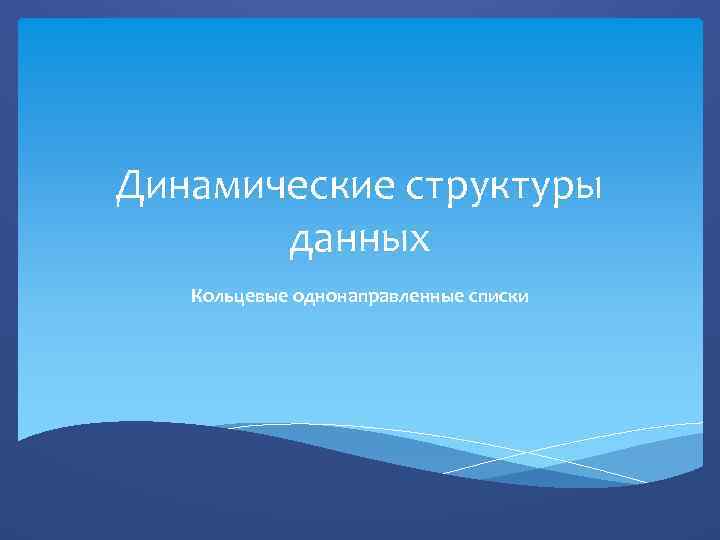 Динамические структуры данных

Кольцевые однонаправленные списки